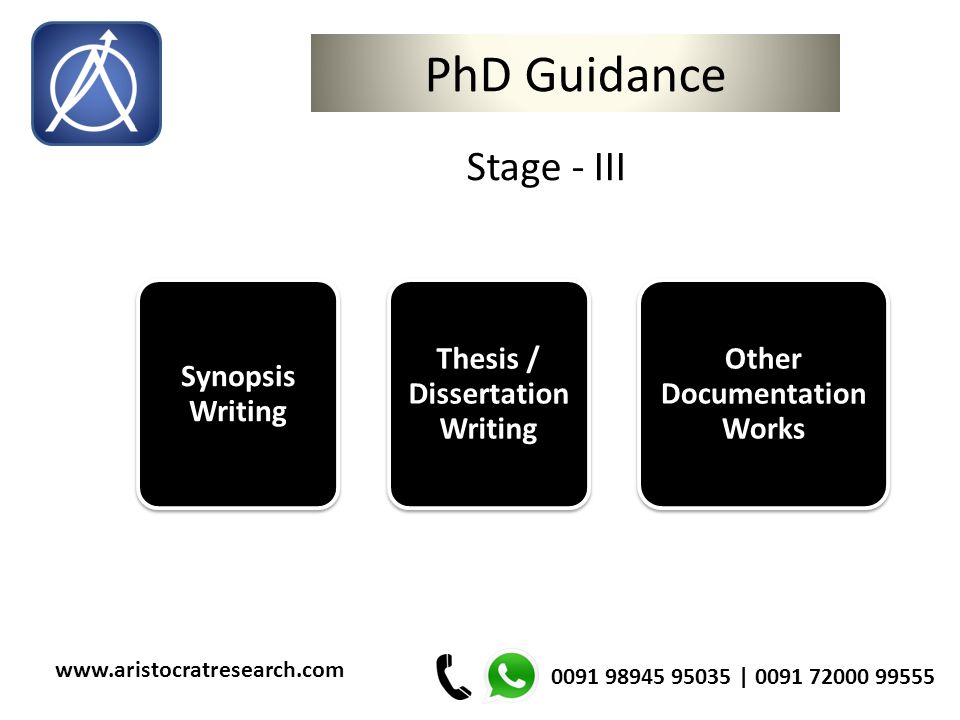 PhD Guidance

Stage - III

Synopsis Writing

Thesis / Dissertation Writing

Other Documentation Works

www.aristocratresearch.com

0091 98945 95035 | 0091 72000 99555